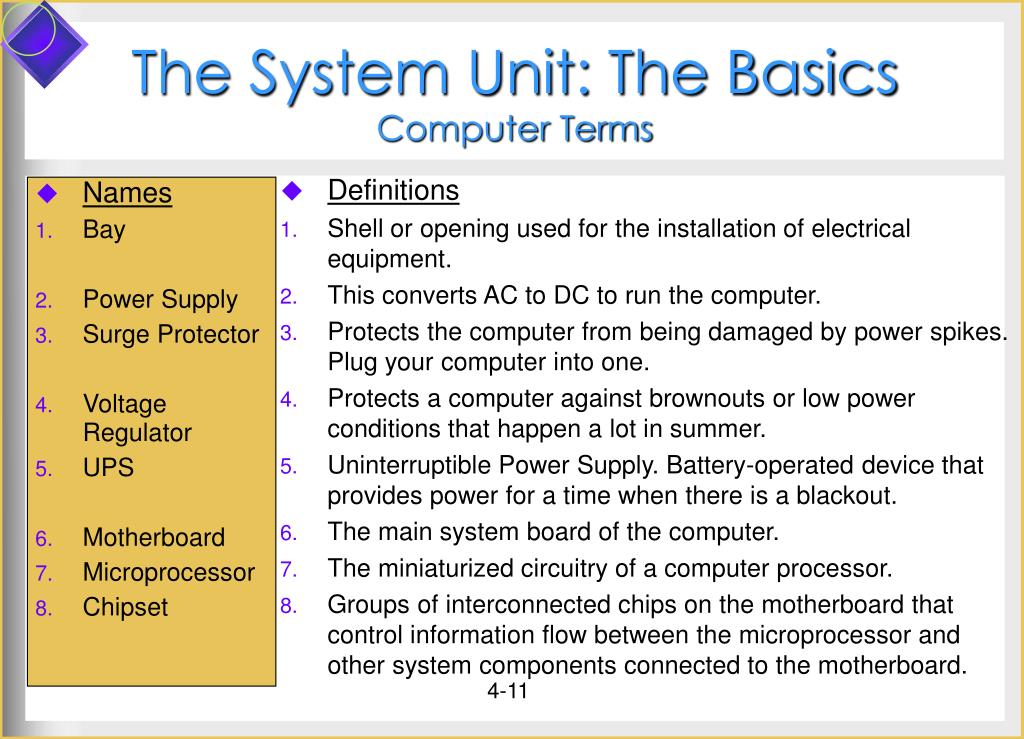 The System Unit: The Basics
Computer Terms

Names
1. Bay
2. Power Supply
3. Surge Protector
4. Voltage Regulator
5. UPS
6. Motherboard
7. Microprocessor
8. Chipset

Definitions
1. Shell or opening used for the installation of electrical equipment.
2. This converts AC to DC to run the computer.
3. Protects the computer from being damaged by power spikes. Plug your computer into one.
4. Protects a computer against brownouts or low power conditions that happen a lot in summer.
5. Uninterruptible Power Supply. Battery-operated device that provides power for a time when there is a blackout.
6. The main system board of the computer.
7. The miniaturized circuitry of a computer processor.
8. Groups of interconnected chips on the motherboard that control information flow between the microprocessor and other system components connected to the motherboard.

4-11